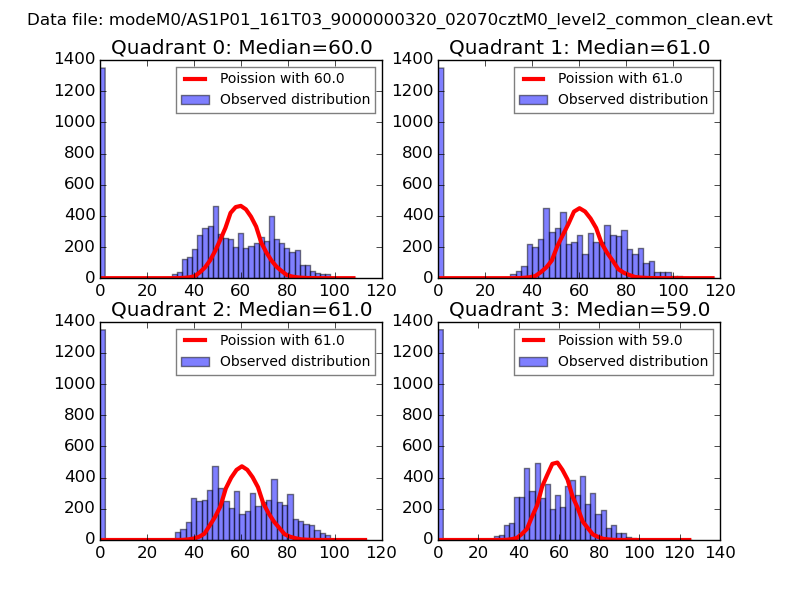 Data file: modeM0/AS1P01_161T03_9000000320_02070cztM0_level2_common_clean.evt

Quadrant 0: Median=60.0
Poission with 60.0
Observed distribution
1400
1200
1000
800
600
400
200
0
0 20 40 60 80 100 120

Quadrant 1: Median=61.0
Poission with 61.0
Observed distribution
1400
1200
1000
800
600
400
200
0
0 20 40 60 80 100 120

Quadrant 2: Median=61.0
Poission with 61.0
Observed distribution
1400
1200
1000
800
600
400
200
0
0 20 40 60 80 100 120

Quadrant 3: Median=59.0
Poission with 59.0
Observed distribution
1400
1200
1000
800
600
400
200
0
0 20 40 60 80 100 120 140